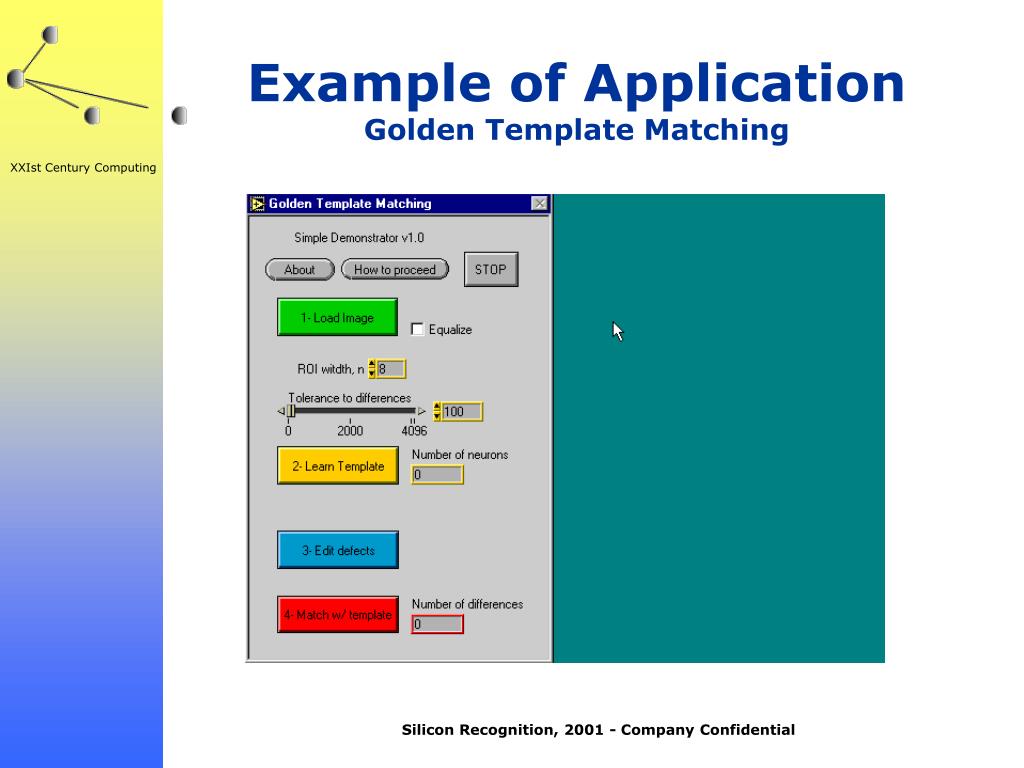 XXIst Century Computing

Example of Application
Golden Template Matching

Golden Template Matching

Simple Demonstrator v1.0

About
How to proceed
STOP

1- Load Image
Equalize

ROI witdth, n
8

Tolerance to differences
100
0
2000
4096

2- Learn Template
Number of neurons
0

3- Edit defects

4- Match w/ template
Number of differences
0

Silicon Recognition, 2001 - Company Confidential